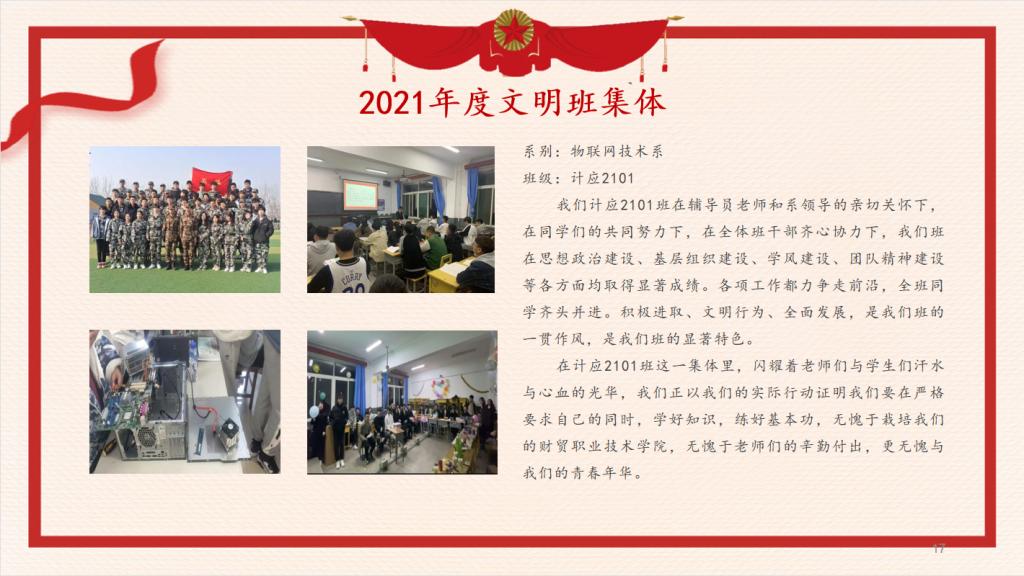 2021年度文明班集体

系别：物联网技术系

班级：计应2101

我们计应2101班在辅导员老师和系领导的亲切关怀下，在同学们的共同努力下，在全体班干部齐心协力下，我们班在思想政治建设、基层组织建设、学风建设、团队精神建设等各方面均取得显著成绩。各项工作都力争走前沿，全班同学齐头并进。积极进取、文明行为、全面发展，是我们班的一贯作风，是我们班的显著特色。

在计应2101班这一集体里，闪耀着老师们与学生们汗水与心血的光华，我们正以我们的实际行动证明我们要在严格要求自己的同时，学好知识，练好基本功，无愧于栽培我们的财贸职业技术学院，无愧于老师们的辛勤付出，更无愧与我们的青春年华。

17